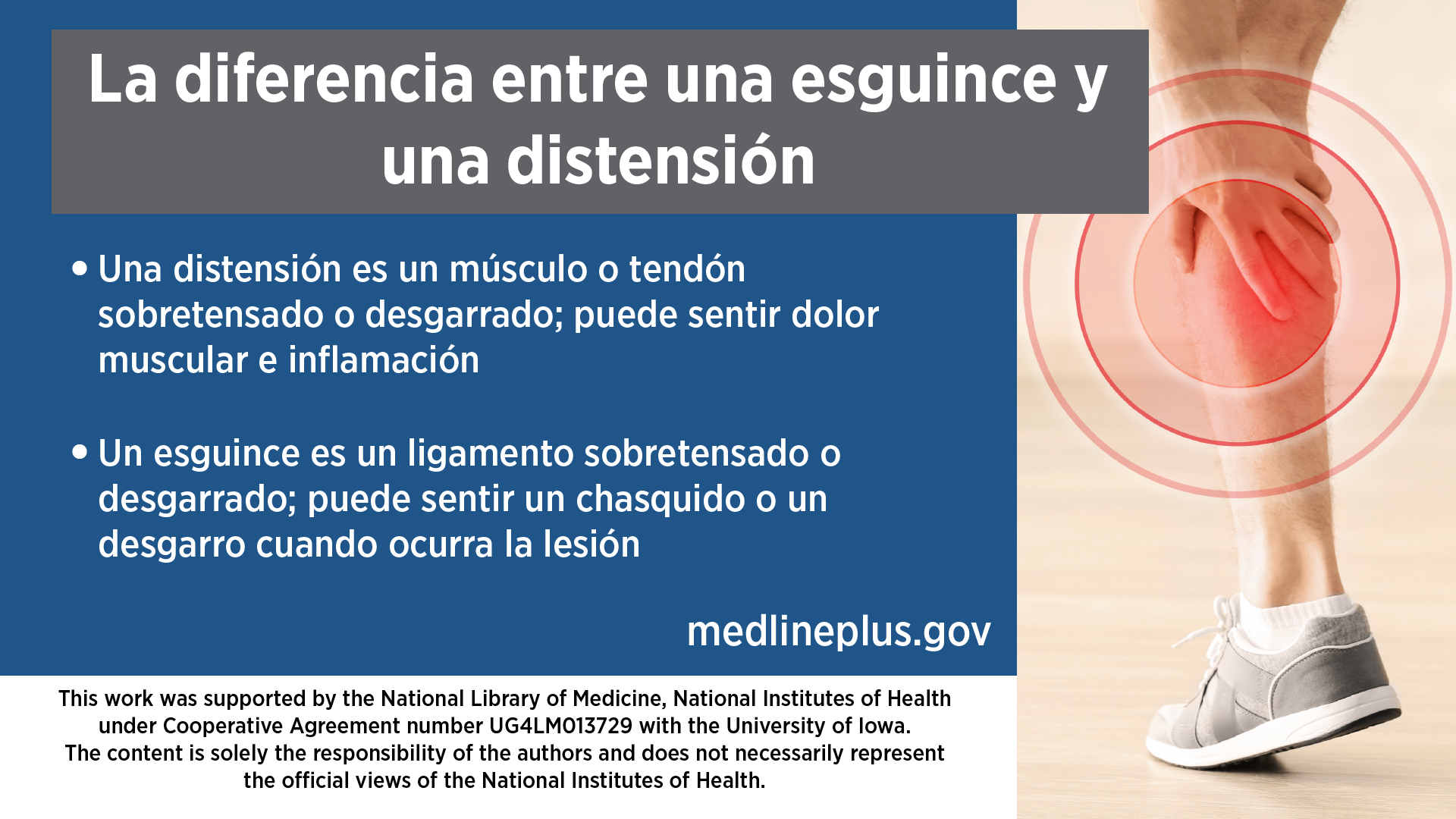 La diferencia entre una esguince y una distensión

• Una distensión es un músculo o tendón sobretensado o desgarrado; puede sentir dolor muscular e inflamación

• Un esguince es un ligamento sobretensado o desgarrado; puede sentir un chasquido o un desgarro cuando ocurra la lesión

medlineplus.gov

This work was supported by the National Library of Medicine, National Institutes of Health under Cooperative Agreement number UG4LM013729 with the University of Iowa. The content is solely the responsibility of the authors and does not necessarily represent the official views of the National Institutes of Health.